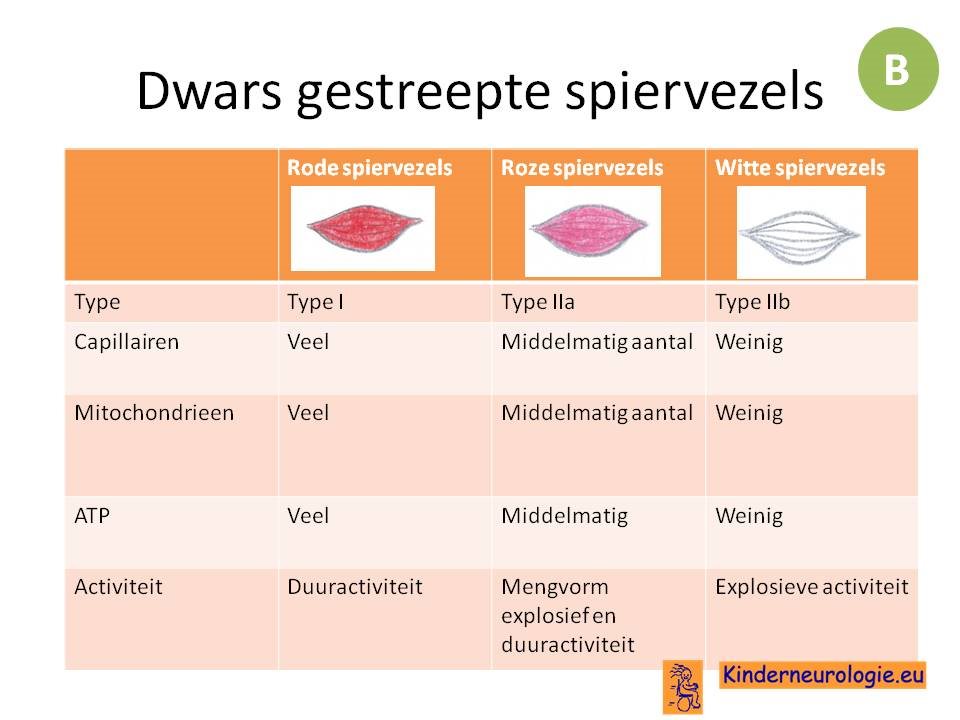 Dwars gestreepte spiervezels

B

| | Rode spiervezels | Roze spiervezels | Witte spiervezels |
|---|---|---|---|
| Type | Type I | Type IIa | Type IIb |
| Capillairen | Veel | Middelmatig aantal | Weinig |
| Mitochondrieen | Veel | Middelmatig aantal | Weinig |
| ATP | Veel | Middelmatig | Weinig |
| Activiteit | Duuractiviteit | Mengvorm explosief en duuractiviteit | Explosieve activiteit |

Kinderneurologie.eu